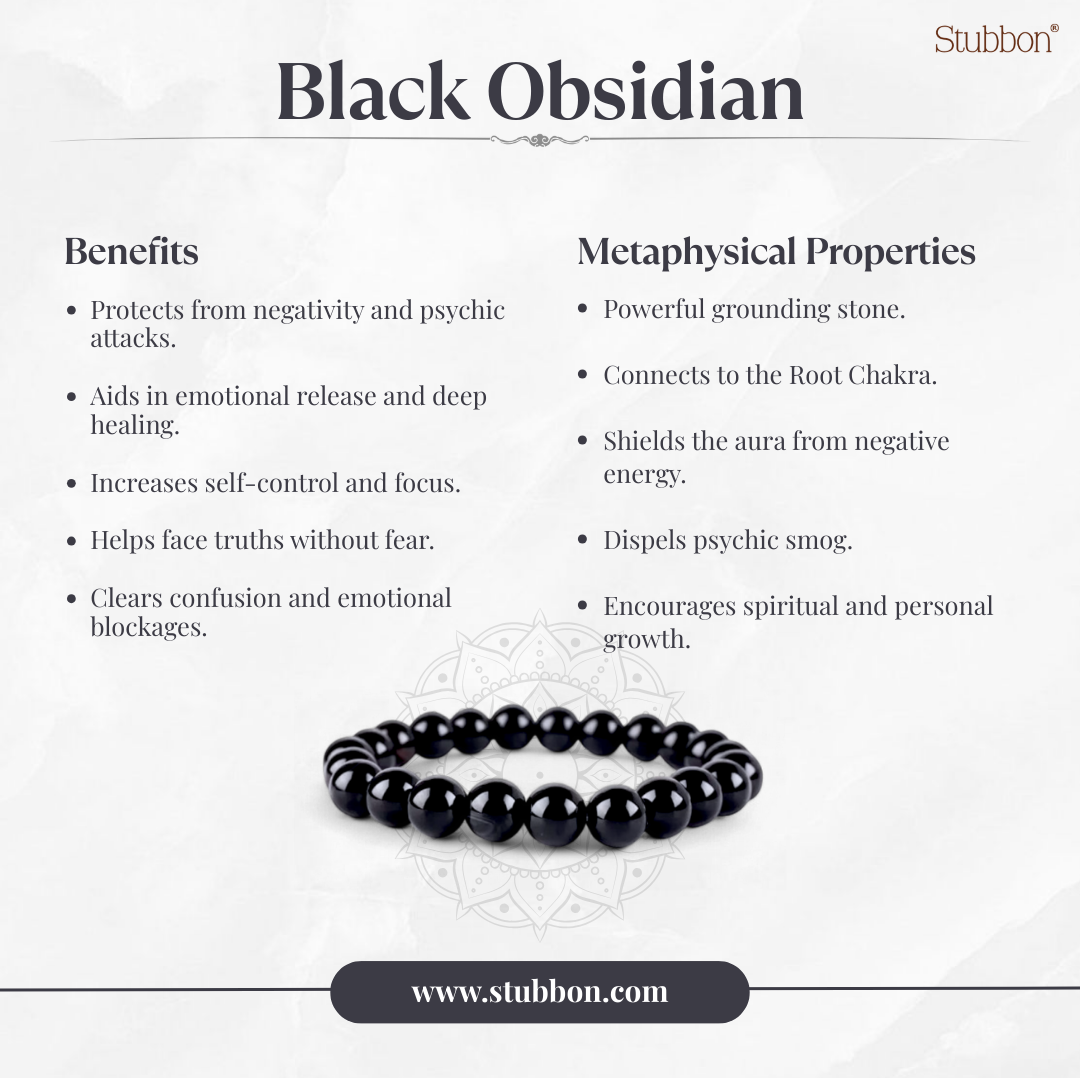 Stubbon®

Black Obsidian

Benefits

• Protects from negativity and psychic attacks.

• Aids in emotional release and deep healing.

• Increases self-control and focus.

• Helps face truths without fear.

• Clears confusion and emotional blockages.

Metaphysical Properties

• Powerful grounding stone.

• Connects to the Root Chakra.

• Shields the aura from negative energy.

• Dispels psychic smog.

• Encourages spiritual and personal growth.

www.stubbon.com